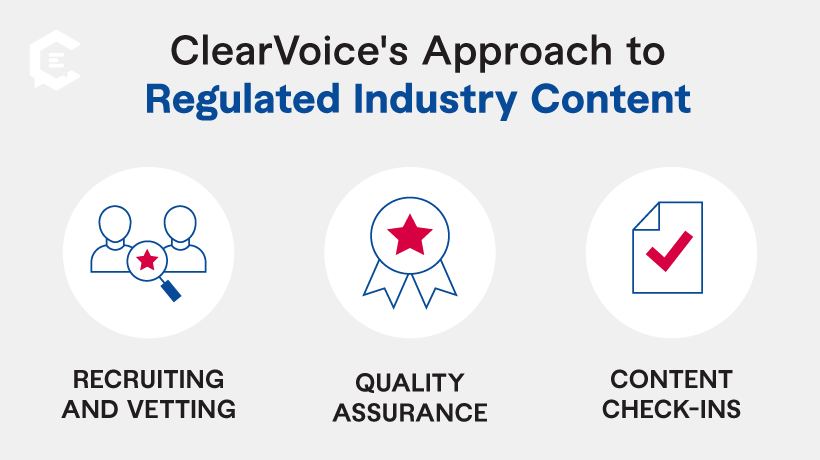 ClearVoice's Approach to Regulated Industry Content

RECRUITING AND VETTING

QUALITY ASSURANCE

CONTENT CHECK-INS